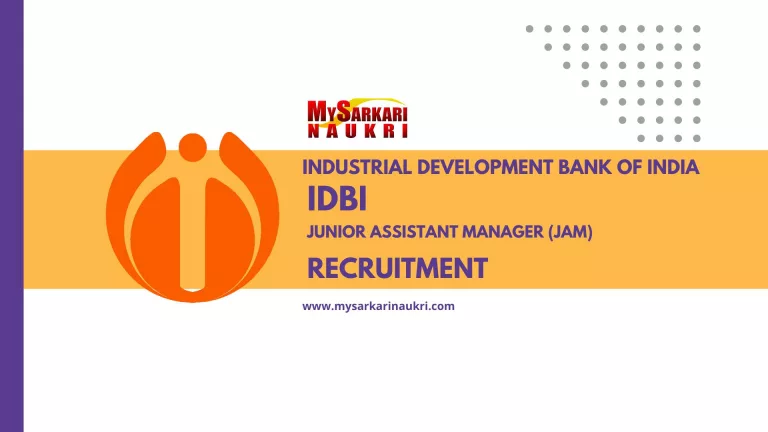 MySARKARI
NAUKRI

INDUSTRIAL DEVELOPMENT BANK OF INDIA

IDBI

JUNIOR ASSISTANT MANAGER (JAM)

RECRUITMENT

www.mysarkarinaukri.com